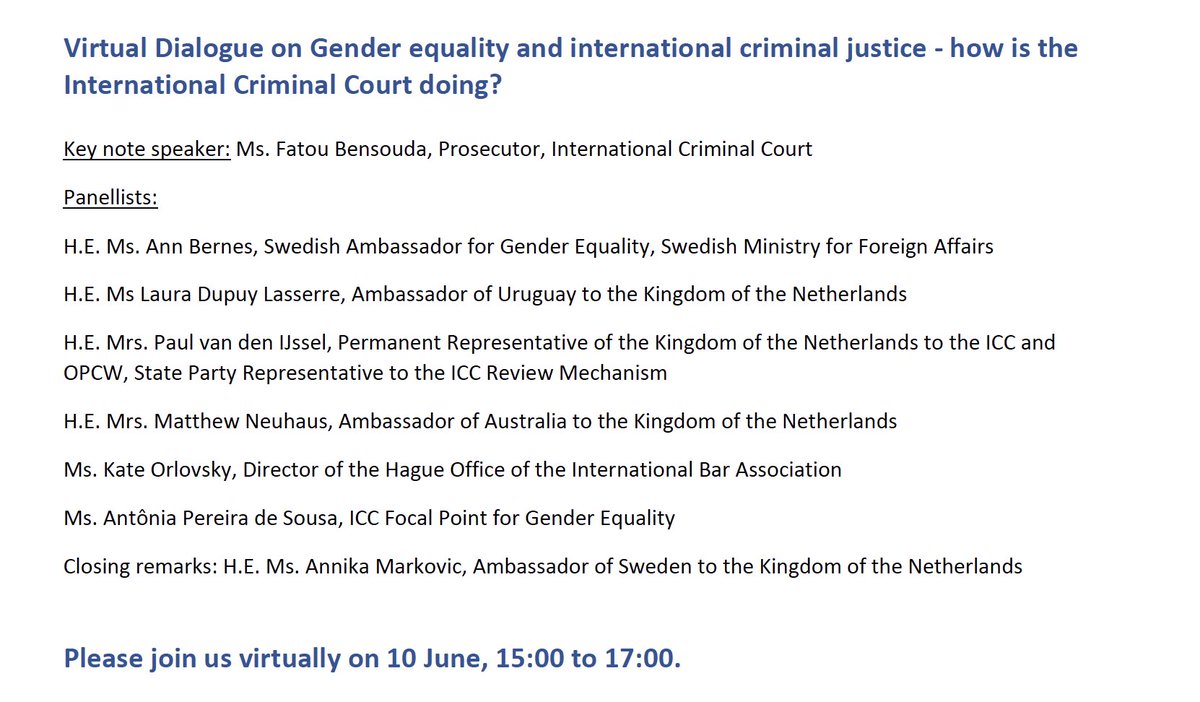 Virtual Dialogue on Gender equality and international criminal justice - how is the International Criminal Court doing?

Key note speaker: Ms. Fatou Bensouda, Prosecutor, International Criminal Court

Panellists:

H.E. Ms. Ann Bernes, Swedish Ambassador for Gender Equality, Swedish Ministry for Foreign Affairs

H.E. Ms Laura Dupuy Lasserre, Ambassador of Uruguay to the Kingdom of the Netherlands

H.E. Mrs. Paul van den IJssel, Permanent Representative of the Kingdom of the Netherlands to the ICC and OPCW, State Party Representative to the ICC Review Mechanism

H.E. Mrs. Matthew Neuhaus, Ambassador of Australia to the Kingdom of the Netherlands

Ms. Kate Orlovsky, Director of the Hague Office of the International Bar Association

Ms. Antônia Pereira de Sousa, ICC Focal Point for Gender Equality

Closing remarks: H.E. Ms. Annika Markovic, Ambassador of Sweden to the Kingdom of the Netherlands

Please join us virtually on 10 June, 15:00 to 17:00.